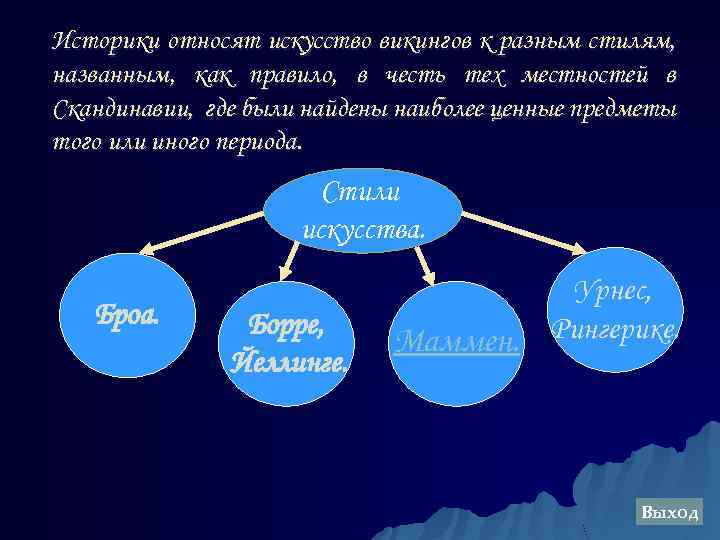 Историки относят искусство викингов к разным стилям, названным, как правило, в честь тех местностей в Скандинавии, где были найдены наиболее ценные предметы того или иного периода.

Стили искусства.

Броа.

Борре, Йеллинге.

Маммен.

Урнес, Рингерике.

Выход